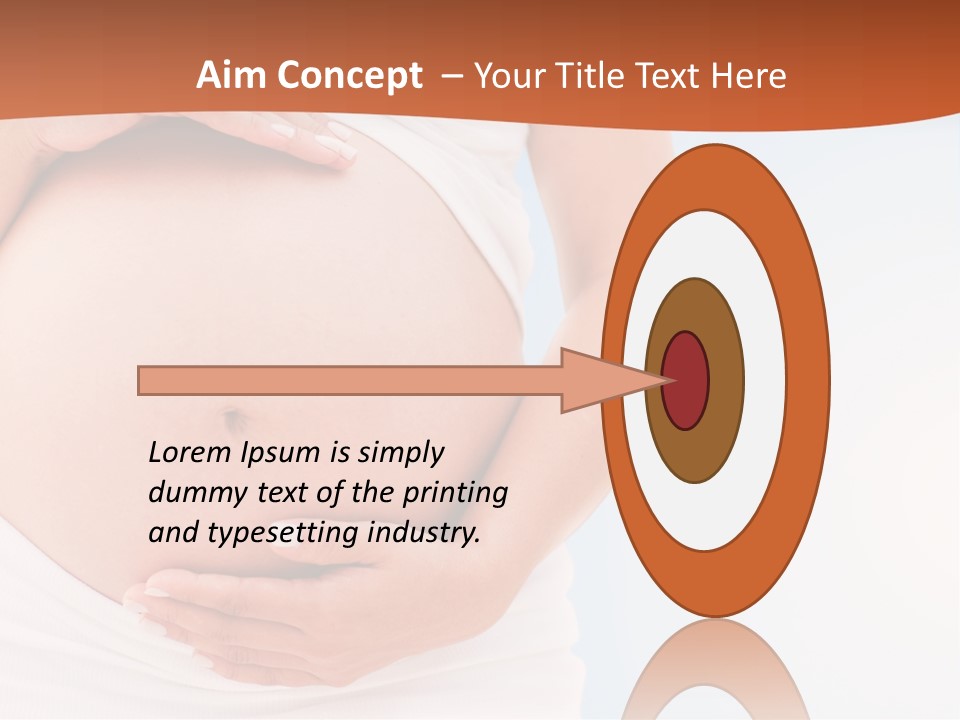 Aim Concept – Your Title Text Here

Lorem Ipsum is simply dummy text of the printing and typesetting industry.